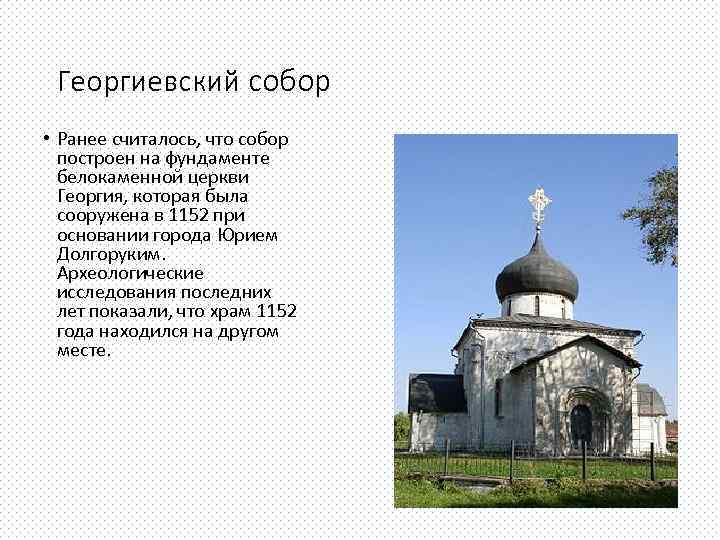 Георгиевский собор

• Ранее считалось, что собор построен на фундаменте белокаменной церкви Георгия, которая была сооружена в 1152 при основании города Юрием Долгоруким. Археологические исследования последних лет показали, что храм 1152 года находился на другом месте.